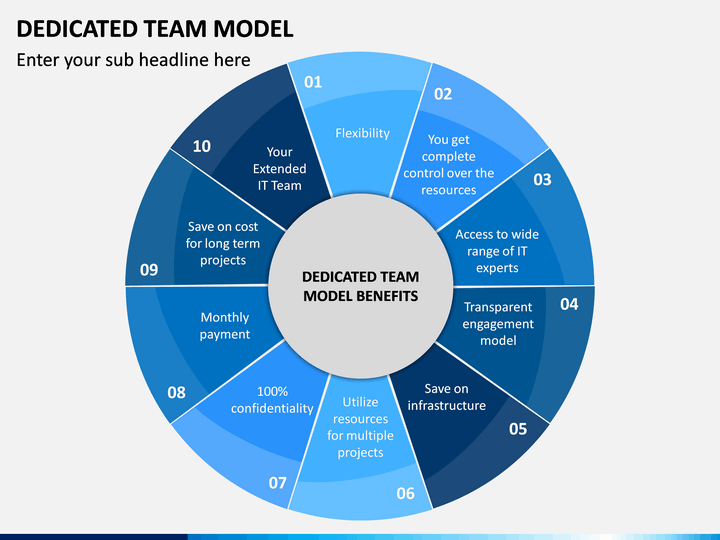 DEDICATED TEAM MODEL

Enter your sub headline here

DEDICATED TEAM MODEL BENEFITS

01
Flexibility

02
You get complete control over the resources

03
Access to wide range of IT experts

04
Transparent engagement model

05
Save on infrastructure

06
Utilize resources for multiple projects

07
100% confidentiality

08
Monthly payment

09
Save on cost for long term projects

10
Your Extended IT Team